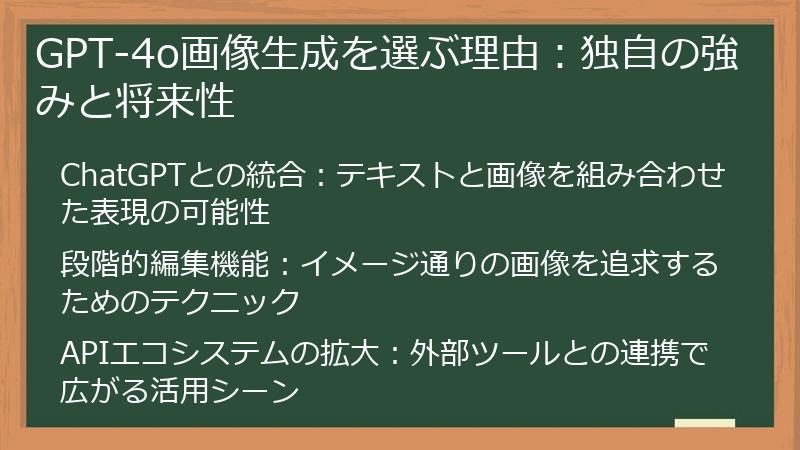 GPT-4o画像生成を選ぶ理由：独自の強みと将来性

ChatGPTとの統合：テキストと画像を組み合わせた表現の可能性

段階的編集機能：イメージ通りの画像を追求するためのテクニック

APIエコシステムの拡大：外部ツールとの連携で広がる活用シーン